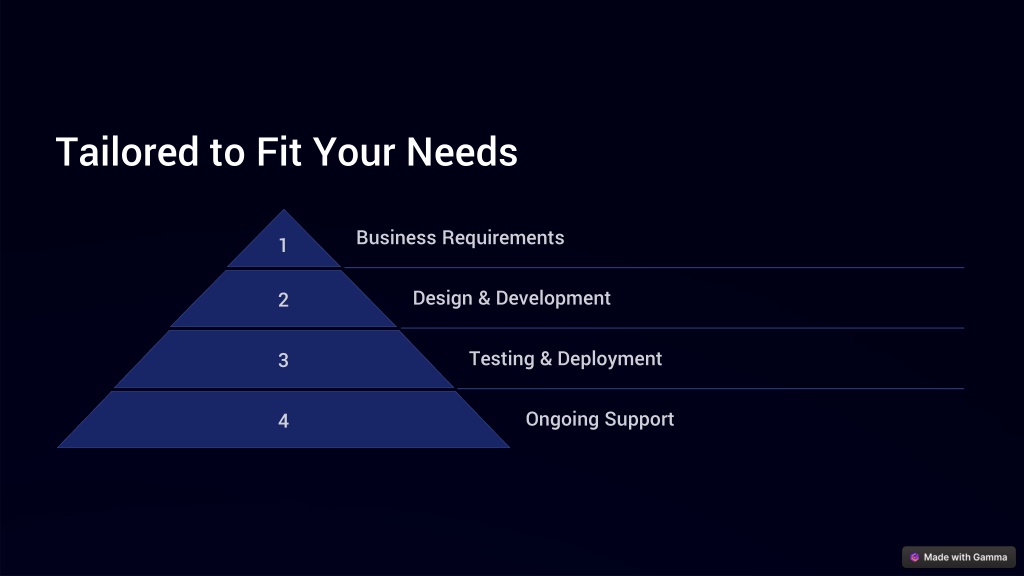 Tailored to Fit Your Needs

1

Business Requirements

2

Design & Development

3

Testing & Deployment

4

Ongoing Support

Made with Gamma